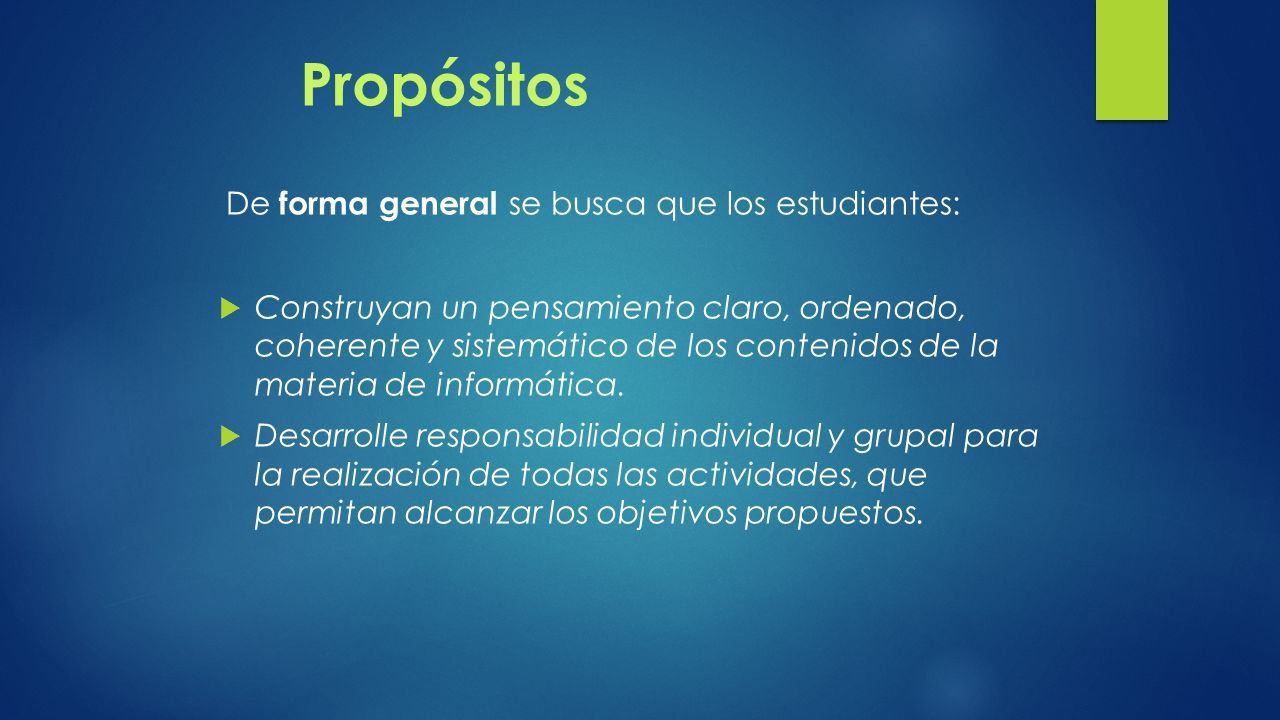 Propósitos

De forma general se busca que los estudiantes:

Construyan un pensamiento claro, ordenado, coherente y sistemático de los contenidos de la materia de informática.

Desarrolle responsabilidad individual y grupal para la realización de todas las actividades, que permitan alcanzar los objetivos propuestos.